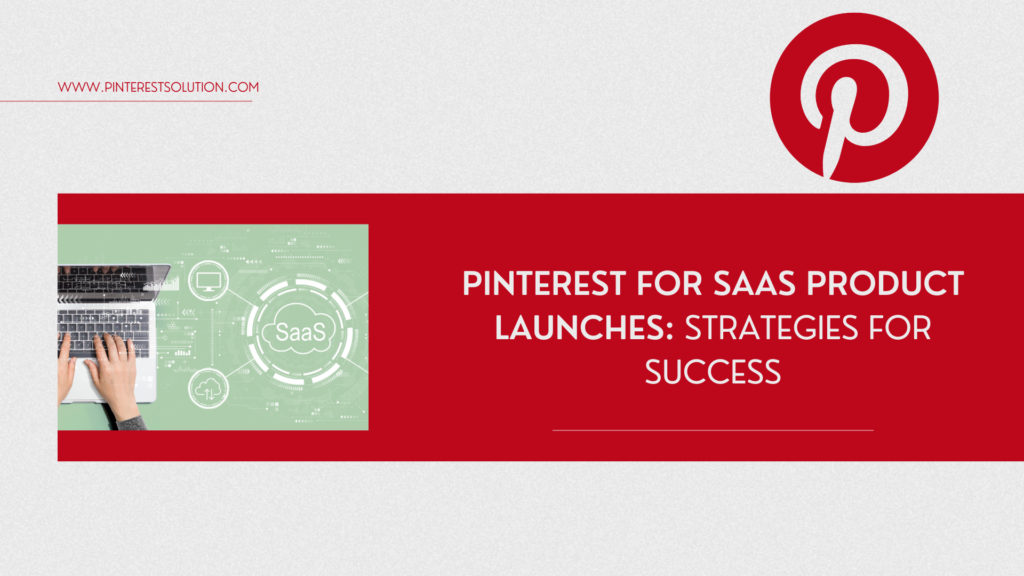 WWW.PINTERESTSOLUTION.COM

SaaS

PINTEREST FOR SAAS PRODUCT LAUNCHES: STRATEGIES FOR SUCCESS